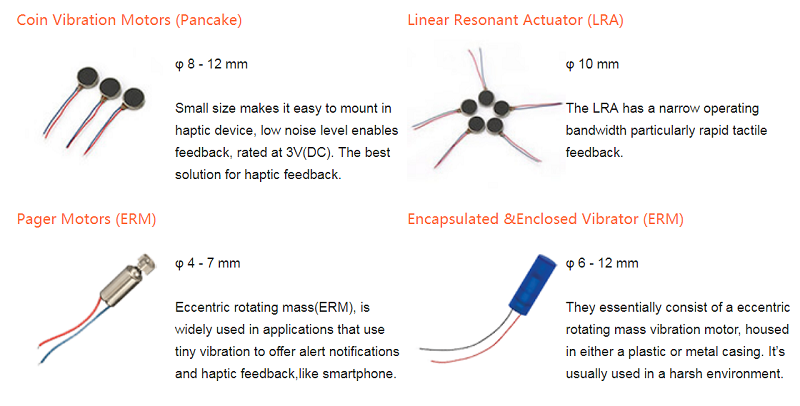 Coin Vibration Motors (Pancake)

φ 8 - 12 mm

Small size makes it easy to mount in haptic device, low noise level enables feedback, rated at 3V(DC). The best solution for haptic feedback.

Linear Resonant Actuator (LRA)

φ 10 mm

The LRA has a narrow operating bandwidth particularly rapid tactile feedback.

Pager Motors (ERM)

φ 4 - 7 mm

Eccentric rotating mass(ERM), is widely used in applications that use tiny vibration to offer alert notifications and haptic feedback,like smartphone.

Encapsulated &Enclosed Vibrator (ERM)

φ 6 - 12 mm

They essentially consist of a eccentric rotating mass vibration motor, housed in either a plastic or metal casing. It's usually used in a harsh environment.